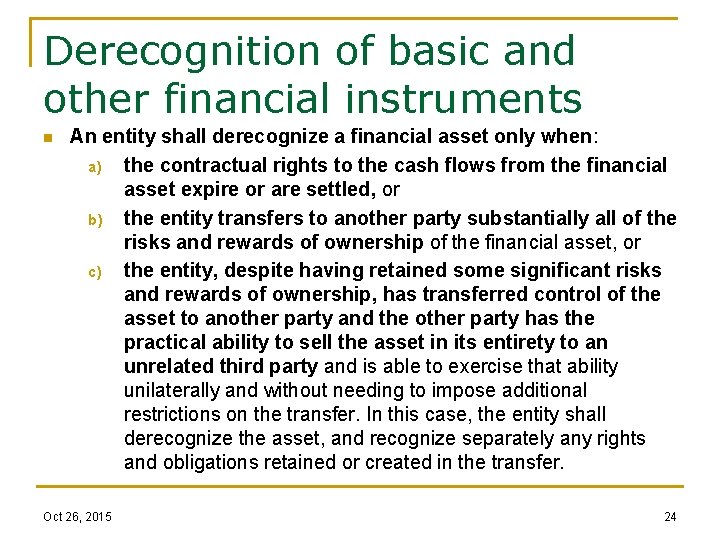 Derecognition of basic and other financial instruments

An entity shall derecognize a financial asset only when:

a) the contractual rights to the cash flows from the financial asset expire or are settled, or

b) the entity transfers to another party substantially all of the risks and rewards of ownership of the financial asset, or

c) the entity, despite having retained some significant risks and rewards of ownership, has transferred control of the asset to another party and the other party has the practical ability to sell the asset in its entirety to an unrelated third party and is able to exercise that ability unilaterally and without needing to impose additional restrictions on the transfer. In this case, the entity shall derecognize the asset, and recognize separately any rights and obligations retained or created in the transfer.

Oct 26, 2015

24